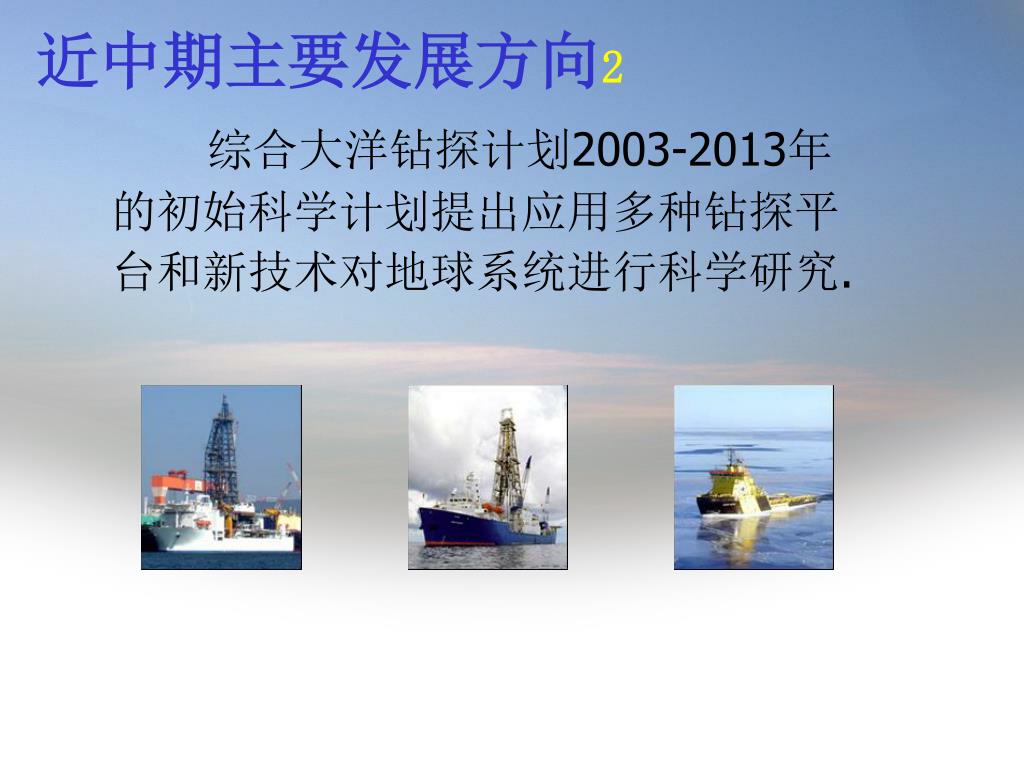 近中期主要发展方向2

综合大洋钻探计划2003-2013年的初始科学计划提出应用多种钻探平台和新技术对地球系统进行科学研究.